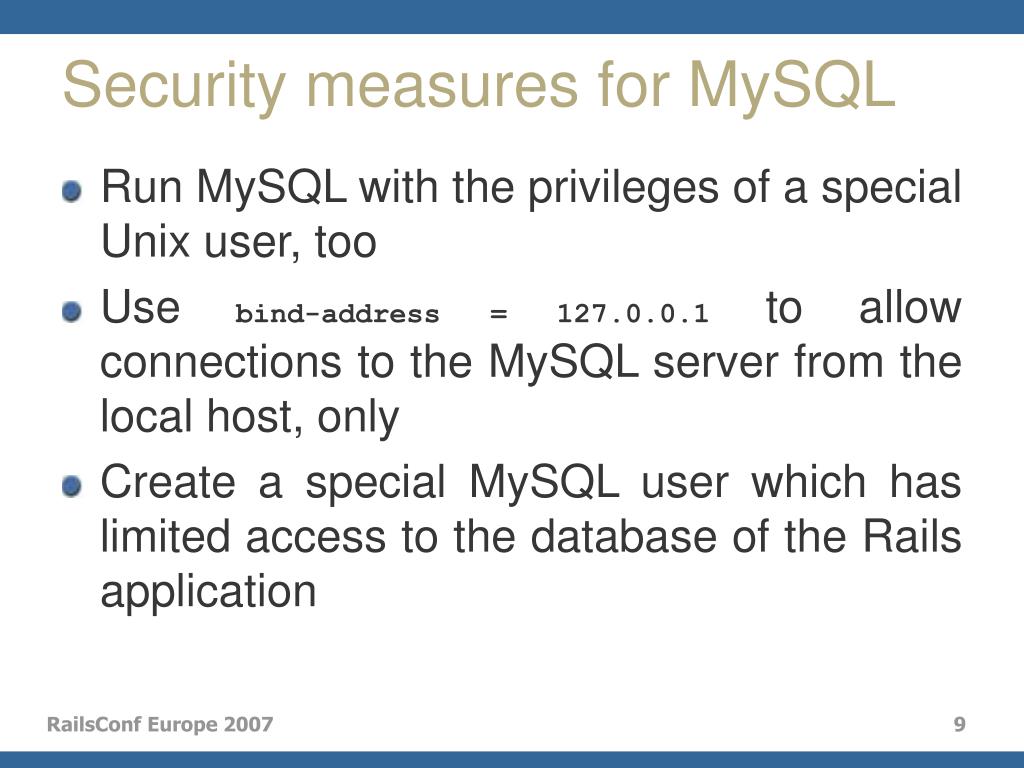 Security measures for MySQL

Run MySQL with the privileges of a special Unix user, too

Use bind-address = 127.0.0.1 to allow connections to the MySQL server from the local host, only

Create a special MySQL user which has limited access to the database of the Rails application

RailsConf Europe 2007

9